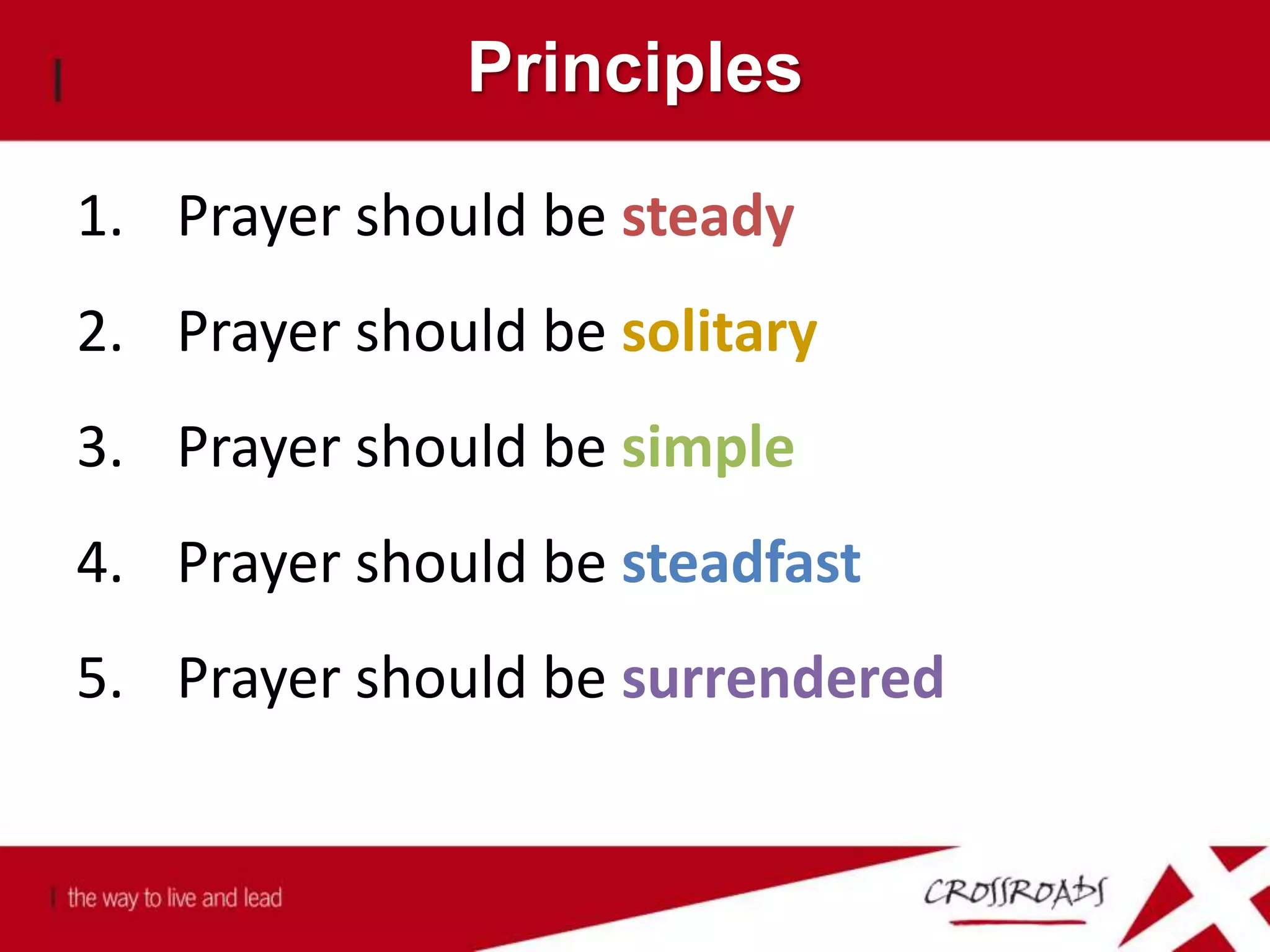 Principles

1. Prayer should be steady
2. Prayer should be solitary
3. Prayer should be simple
4. Prayer should be steadfast
5. Prayer should be surrendered

the way to live and lead

CROSSROADS